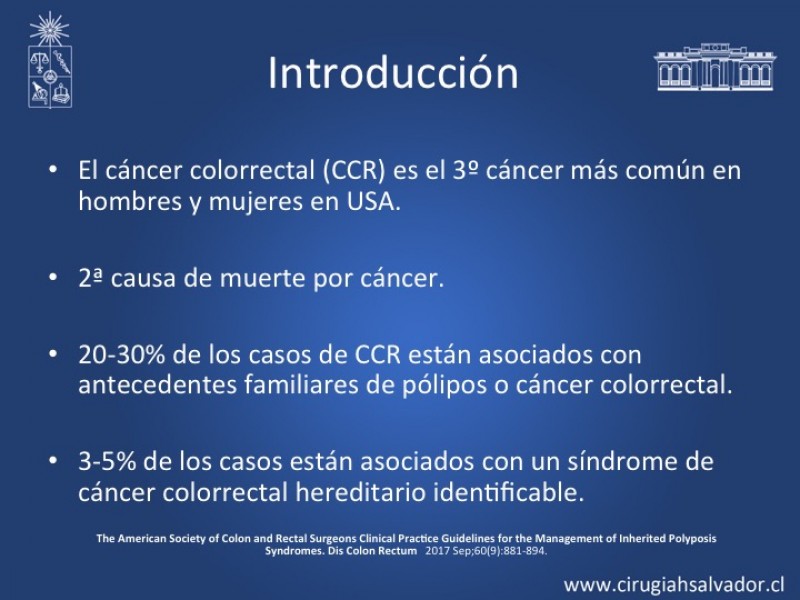 Introducción

• El cáncer colorrectal (CCR) es el 3º cáncer más común en hombres y mujeres en USA.

• 2ª causa de muerte por cáncer.

• 20-30% de los casos de CCR están asociados con antecedentes familiares de pólipos o cáncer colorrectal.

• 3-5% de los casos están asociados con un síndrome de cáncer colorrectal hereditario identificable.

The American Society of Colon and Rectal Surgeons Clinical Practice Guidelines for the Management of Inherited Polyposis Syndromes. Dis Colon Rectum 2017 Sep;60(9):881-894.

www.cirugiahsalvador.cl